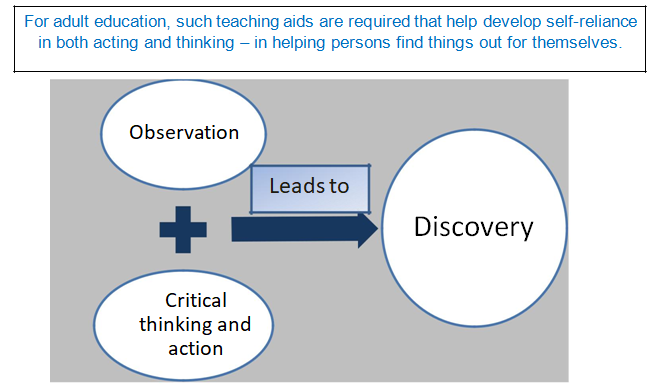 For adult education, such teaching aids are required that help develop self-reliance in both acting and thinking – in helping persons find things out for themselves.

Observation

Leads to

Discovery

Critical thinking and action